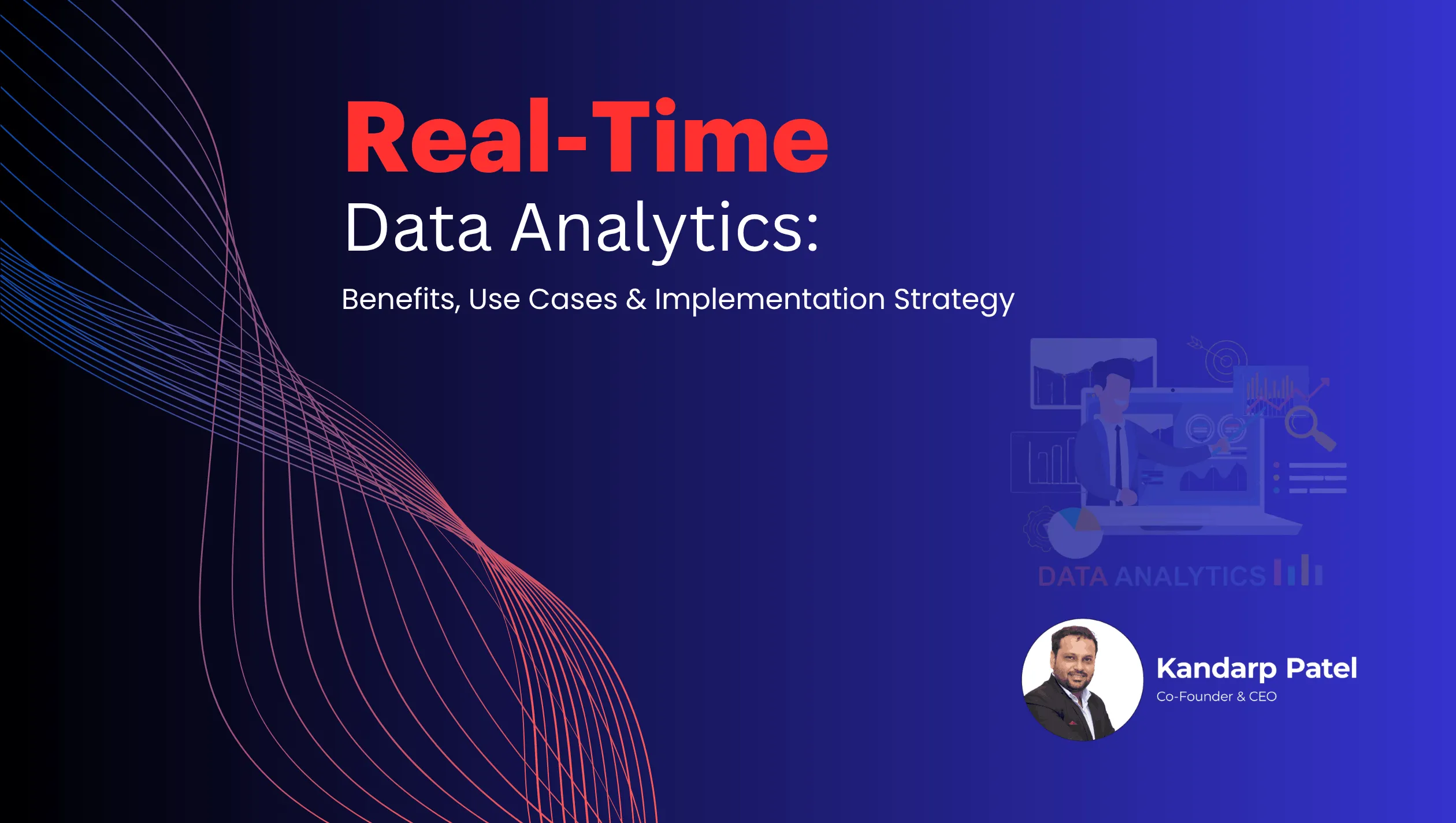 Real-Time
Data Analytics:
Benefits, Use Cases & Implementation Strategy

DATA ANALYTICS

Kandarp Patel
Co-Founder & CEO